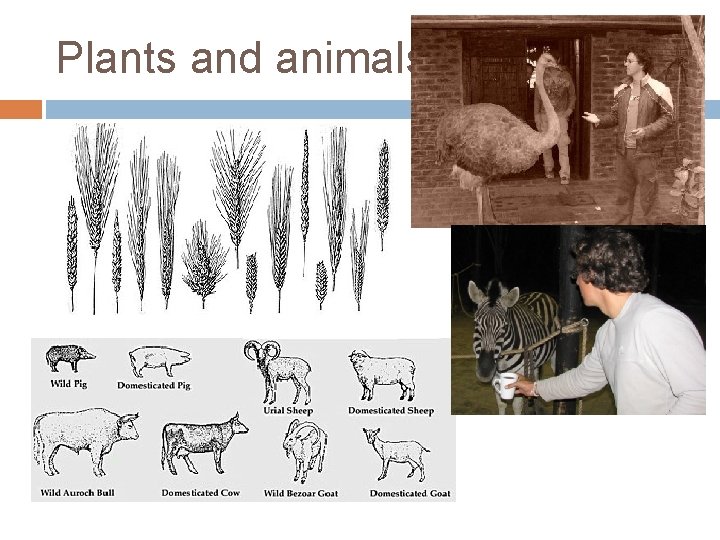 Plants and animals

Wild Pig
Domesticated Pig
Urial Sheep
Domesticated Sheep
Wild Auroch Bull
Domesticated Cow
Wild Bezoar Goat
Domesticated Goat